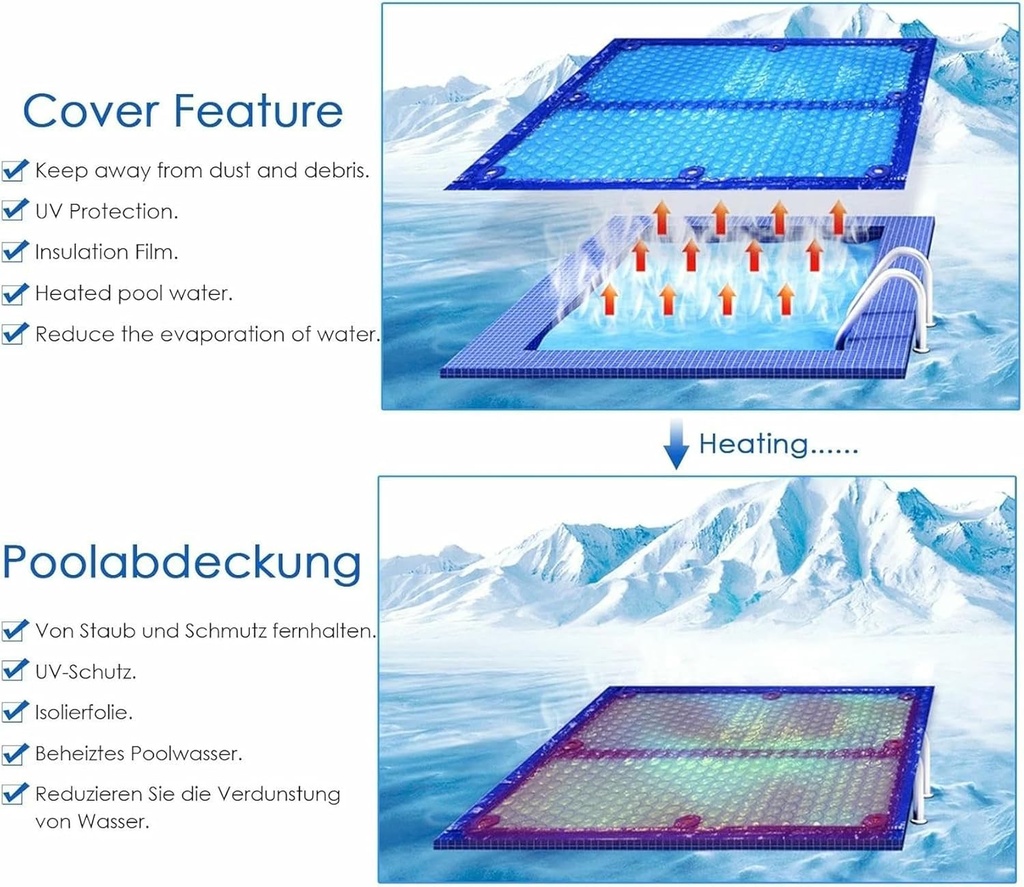 Cover Feature

Keep away from dust and debris.

UV Protection.

Insulation Film.

Heated pool water.

Reduce the evaporation of water.

Heating......

Poolabdeckung

Von Staub und Schmutz fernhalten.

UV-Schutz.

Isolierfolie.

Beheiztes Poolwasser.

Reduzieren Sie die Verdunstung von Wasser.